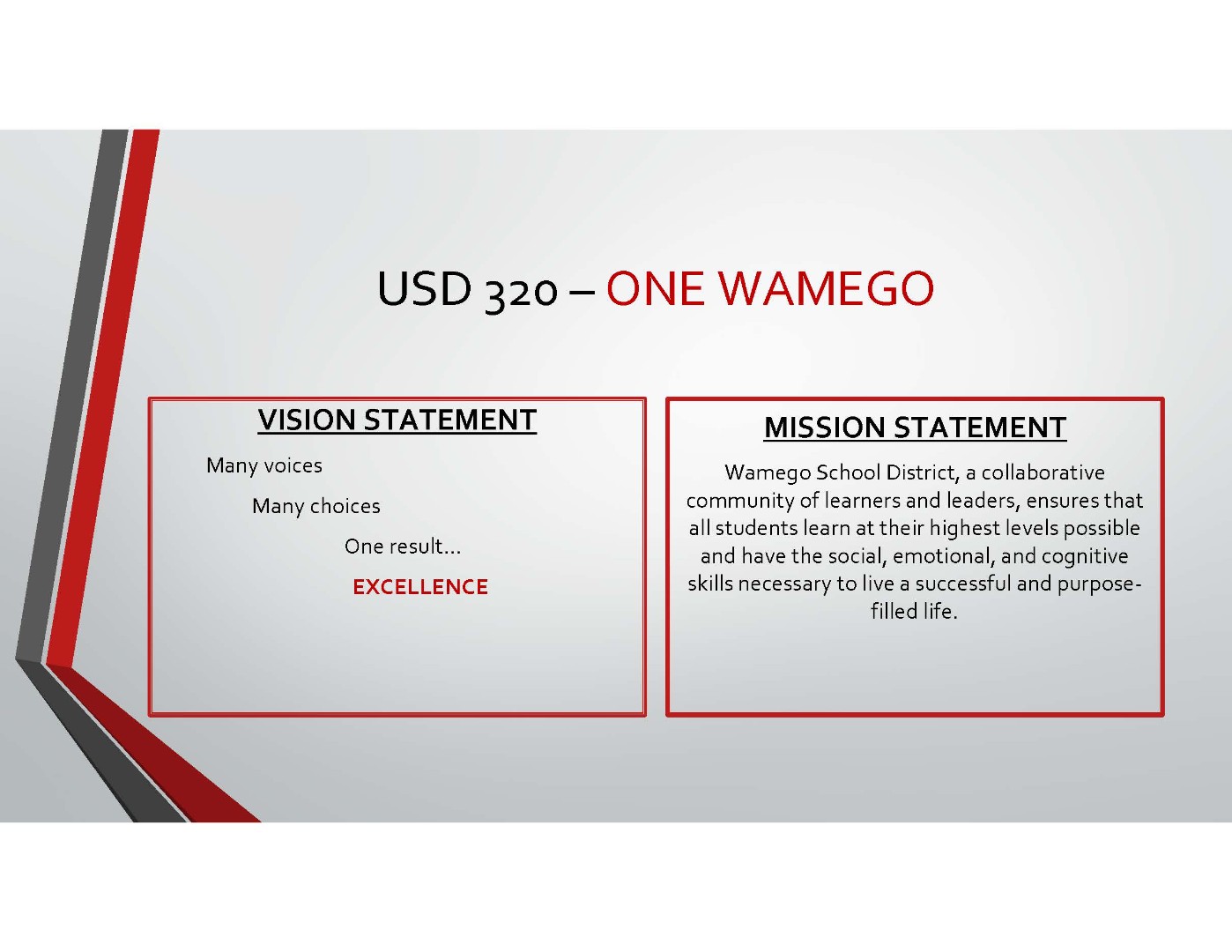 USD 320 – ONE WAMEGO

VISION STATEMENT

Many voices

Many choices

One result…

EXCELLENCE

MISSION STATEMENT

Wamego School District, a collaborative community of learners and leaders, ensures that all students learn at their highest levels possible and have the social, emotional, and cognitive skills necessary to live a successful and purpose-filled life.